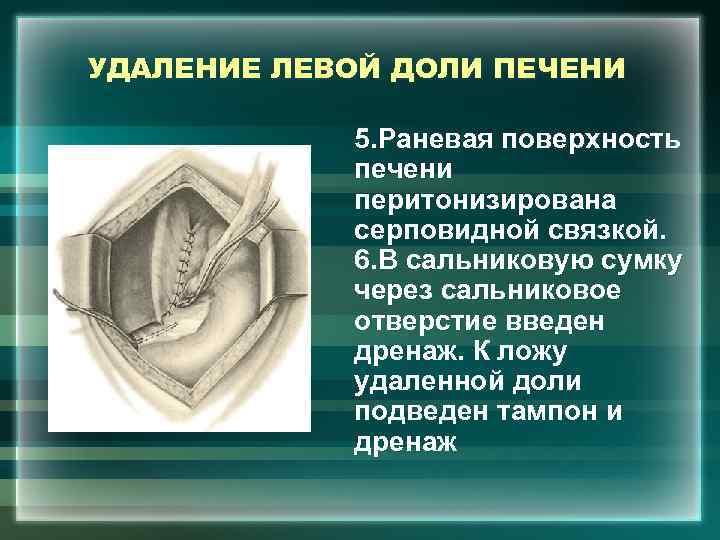 УДАЛЕНИЕ ЛЕВОЙ ДОЛИ ПЕЧЕНИ

5.Раневая поверхность печени перитонизирована серповидной связкой.
6.В сальниковую сумку через сальниковое отверстие введен дренаж. К ложу удаленной доли подведен тампон и дренаж